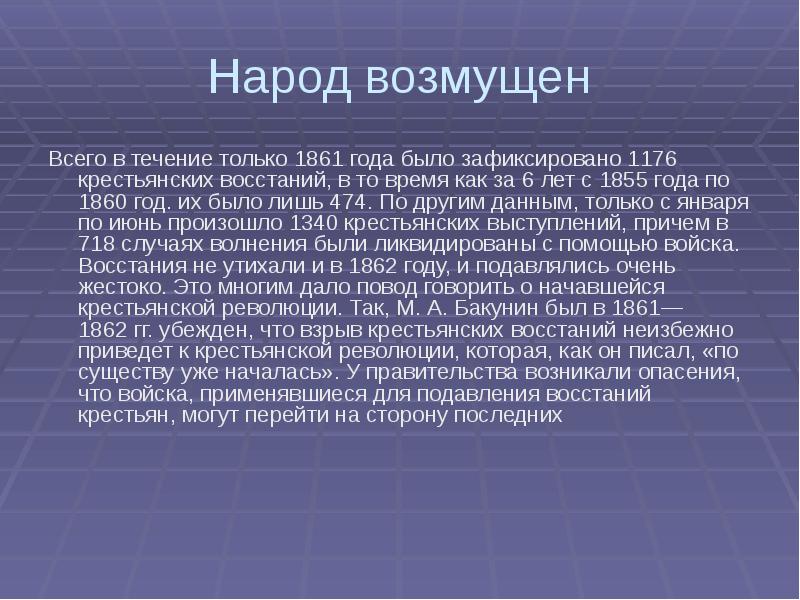 Народ возмущен

Всего в течение только 1861 года было зафиксировано 1176 крестьянских восстаний, в то время как за 6 лет с 1855 года по 1860 год. их было лишь 474. По другим данным, только с января по июнь произошло 1340 крестьянских выступлений, причем в 718 случаях волнения были ликвидированы с помощью войска. Восстания не утихали и в 1862 году, и подавлялись очень жестоко. Это многим дало повод говорить о начавшейся крестьянской революции. Так, М. А. Бакунин был в 1861—1862 гг. убежден, что взрыв крестьянских восстаний неизбежно приведет к крестьянской революции, которая, как он писал, «по существу уже началась». У правительства возникали опасения, что войска, применявшиеся для подавления восстаний крестьян, могут перейти на сторону последних